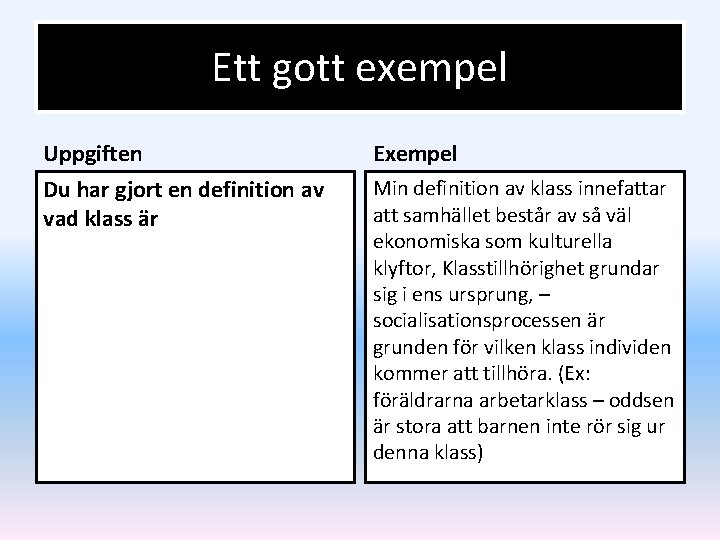 Ett gott exempel

Uppgiften

Du har gjort en definition av vad klass är

Exempel

Min definition av klass innefattar att samhället består av så väl ekonomiska som kulturella klyftor, Klasstillhörighet grundar sig i ens ursprung, – socialisationsprocessen är grunden för vilken klass individen kommer att tillhöra. (Ex: föräldrarna arbetarklass – oddsen är stora att barnen inte rör sig ur denna klass)